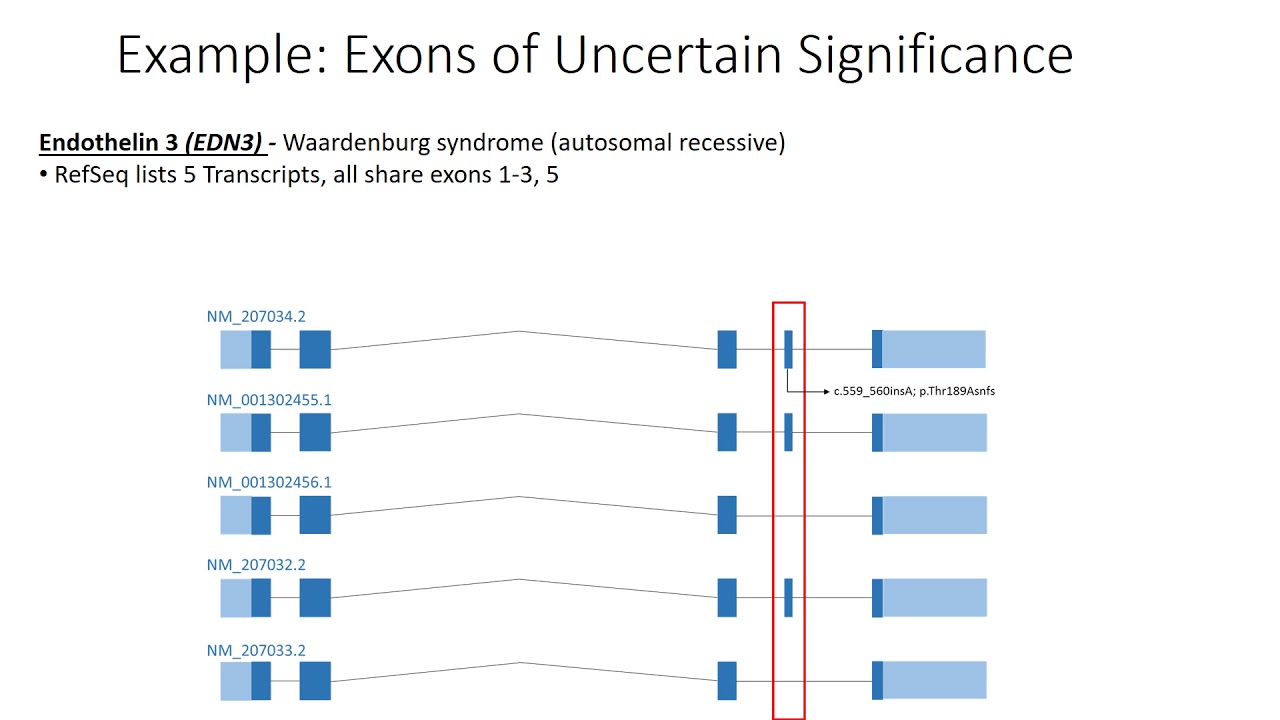 Example: Exons of Uncertain Significance

Endothelin 3 (EDN3) - Waardenburg syndrome (autosomal recessive)
• RefSeq lists 5 Transcripts, all share exons 1-3, 5

NM_207034.2

c.559_560insA; p.Thr189Asnfs

NM_001302455.1

NM_001302456.1

NM_207032.2

NM_207033.2